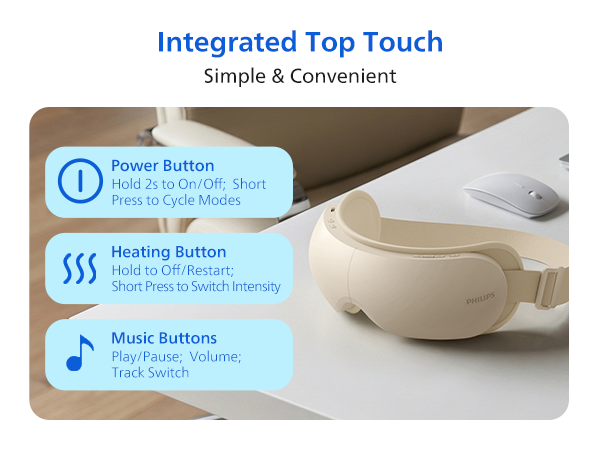 Integrated Top Touch

Simple & Convenient

Power Button
Hold 2s to On/Off; Short Press to Cycle Modes

Heating Button
Hold to Off/Restart; Short Press to Switch Intensity

Music Buttons
Play/Pause; Volume; Track Switch

PHILIPS